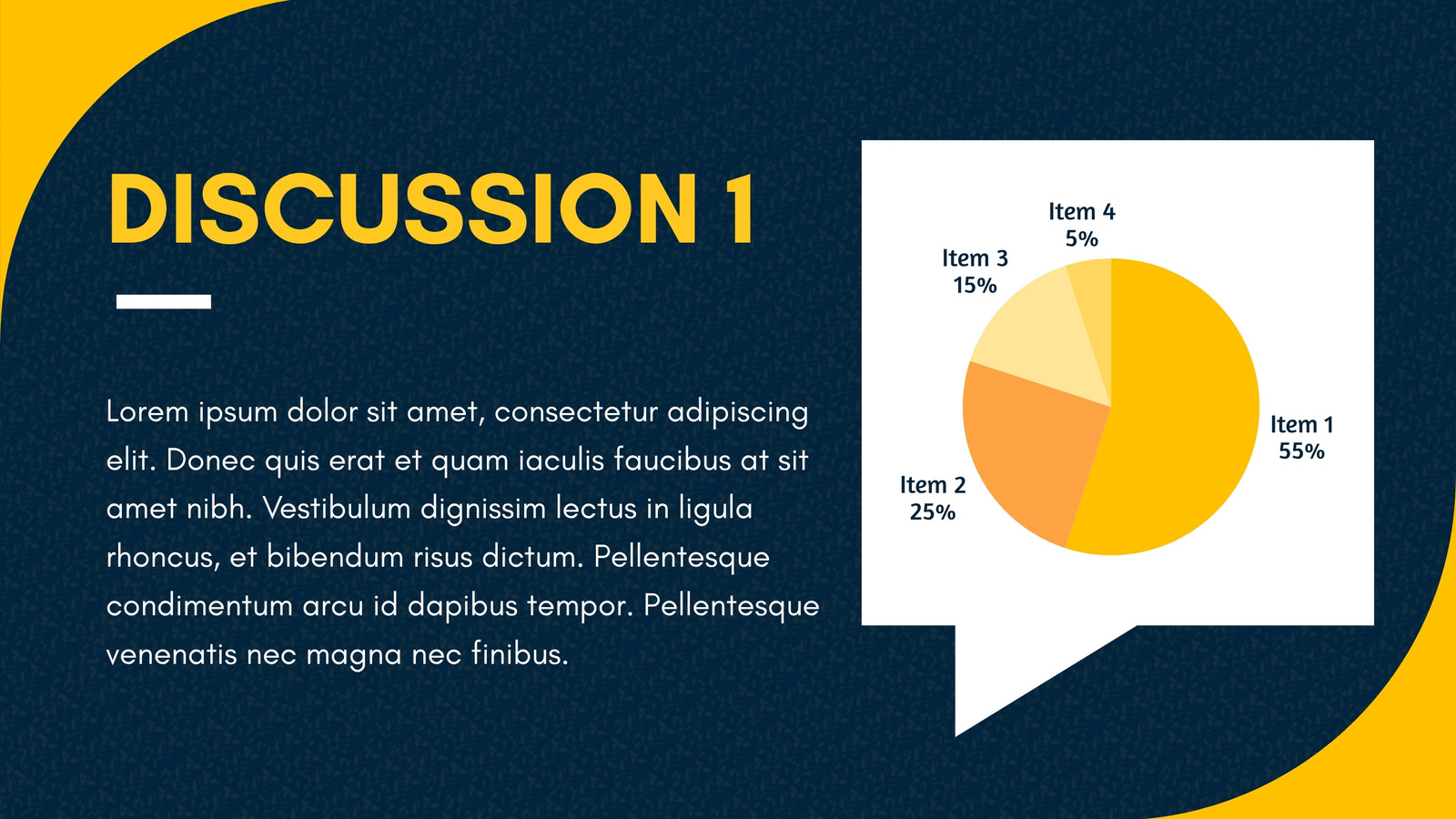 DISCUSSION 1

Lorem ipsum dolor sit amet, consectetur adipiscing elit. Donec quis erat et quam iaculis faucibus at sit amet nibh. Vestibulum dignissim lectus in ligula rhoncus, et bibendum risus dictum. Pellentesque condimentum arcu id dapibus tempor. Pellentesque venenatis nec magna nec finibus.

Item 4
5%
Item 3
15%
Item 1
55%
Item 2
25%